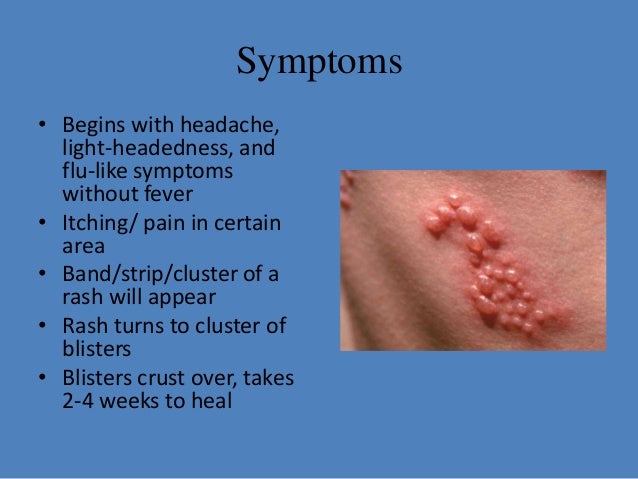 Symptoms

• Begins with headache, light-headedness, and flu-like symptoms without fever
• Itching/ pain in certain area
• Band/strip/cluster of a rash will appear
• Rash turns to cluster of blisters
• Blisters crust over, takes 2-4 weeks to heal